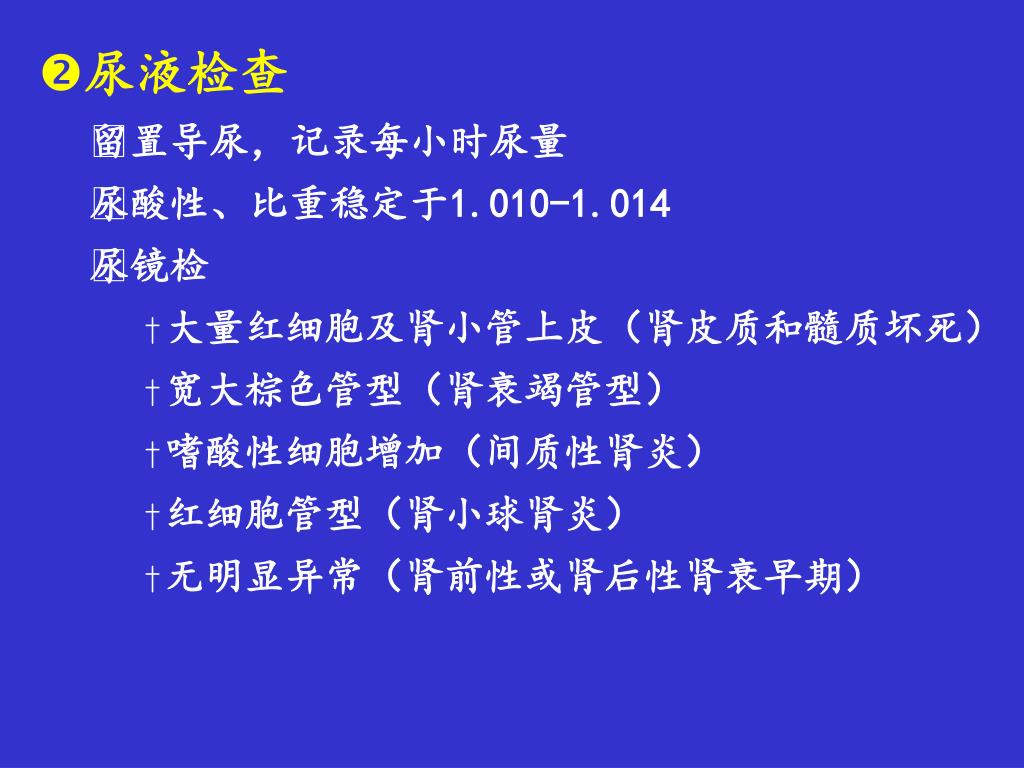 ❷尿液检查

留置导尿，记录每小时尿量

尿酸性、比重稳定于1.010-1.014

尿镜检

†大量红细胞及肾小管上皮（肾皮质和髓质坏死）

†宽大棕色管型（肾衰竭管型）

†嗜酸性细胞增加（间质性肾炎）

†红细胞管型（肾小球肾炎）

†无明显异常（肾前性或肾后性肾衰早期）